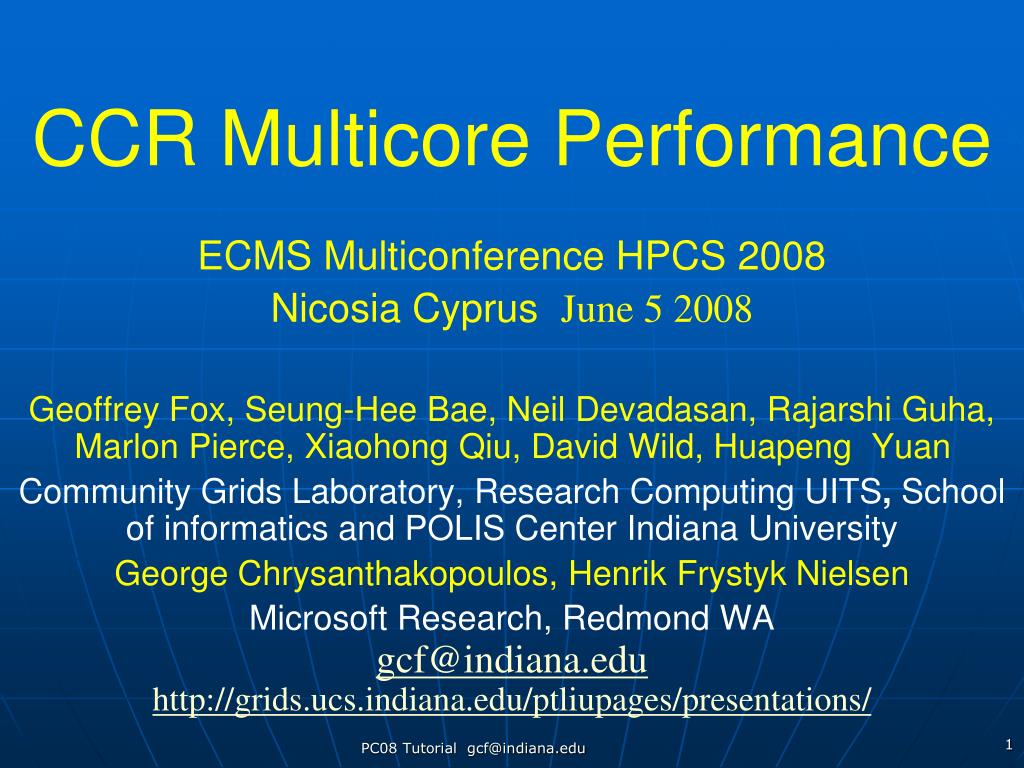 CCR Multicore Performance

ECMS Multiconference HPCS 2008
Nicosia Cyprus June 5 2008

Geoffrey Fox, Seung-Hee Bae, Neil Devadasan, Rajarshi Guha, Marlon Pierce, Xiaohong Qiu, David Wild, Huapeng Yuan
Community Grids Laboratory, Research Computing UITS, School of informatics and POLIS Center Indiana University
George Chrysanthakopoulos, Henrik Frystyk Nielsen
Microsoft Research, Redmond WA
gcf@indiana.edu
http://grids.ucs.indiana.edu/ptliupages/presentations/

PC08 Tutorial gcf@indiana.edu

1